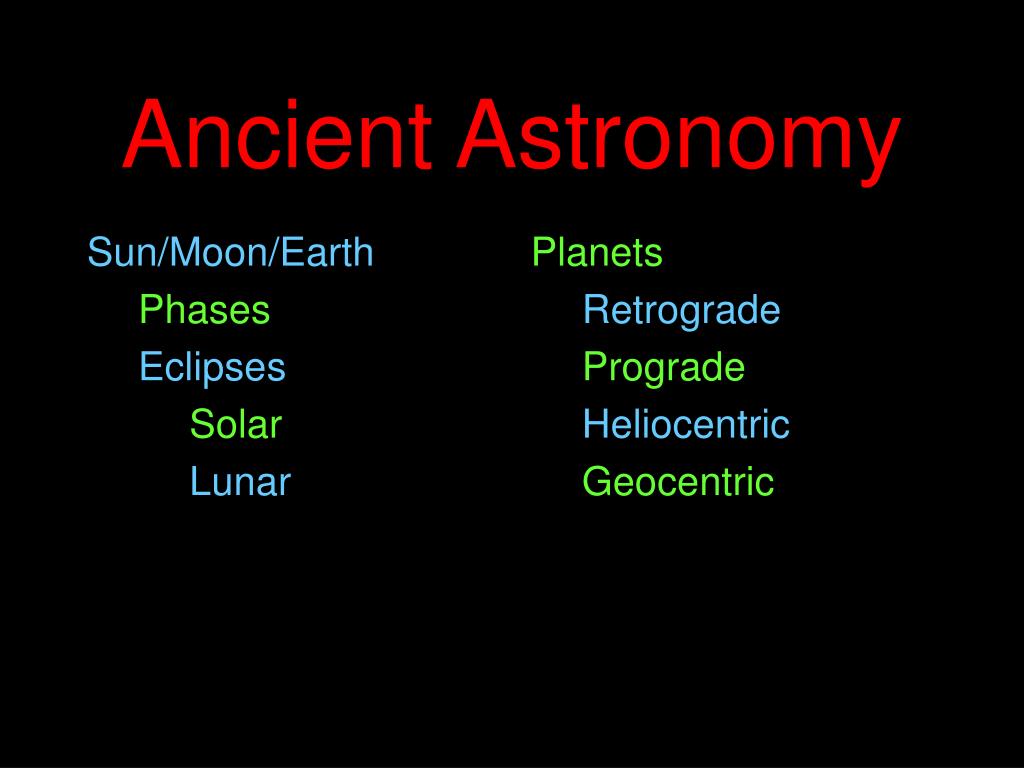 Ancient Astronomy

Sun/Moon/Earth
Phases
Eclipses
Solar
Lunar

Planets
Retrograde
Prograde
Heliocentric
Geocentric